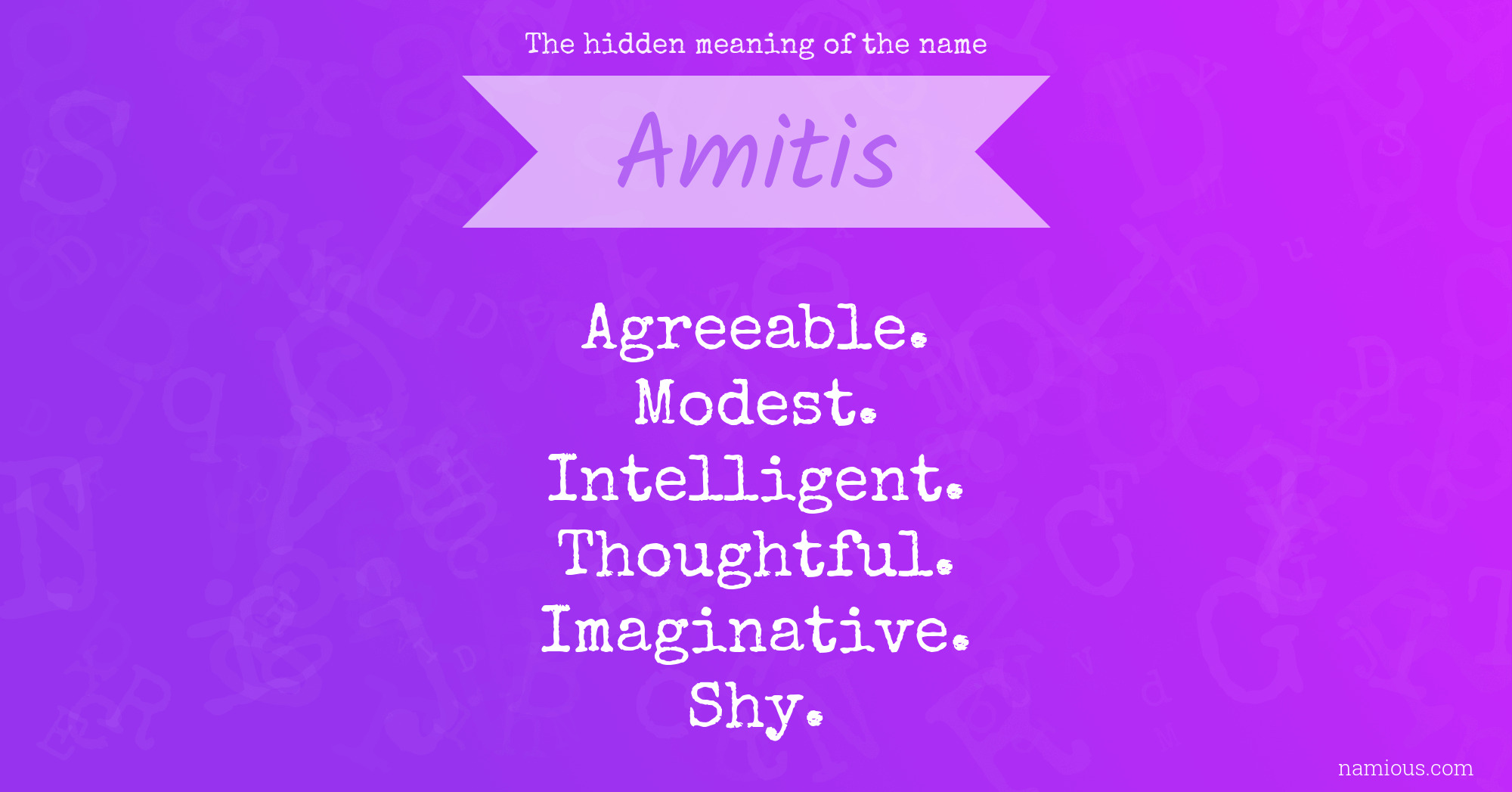 The hidden meaning of the name

Amitis

Agreeable.
Modest.
Intelligent.
Thoughtful.
Imaginative.
Shy.

namious.com